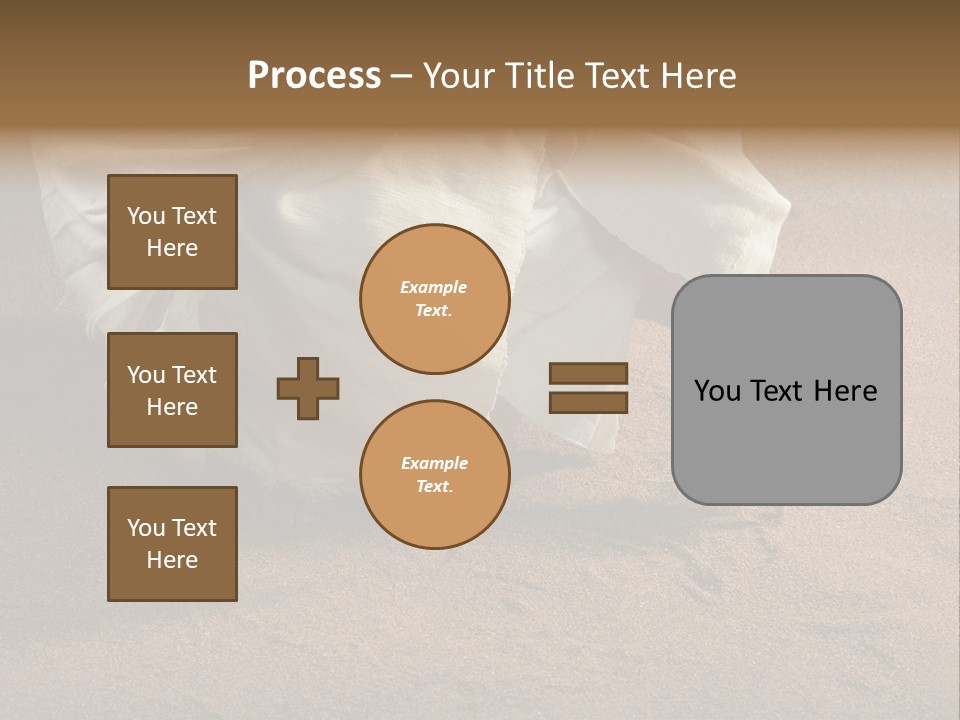 Process – Your Title Text Here

You Text Here

You Text Here

You Text Here

Example Text.

Example Text.

You Text Here